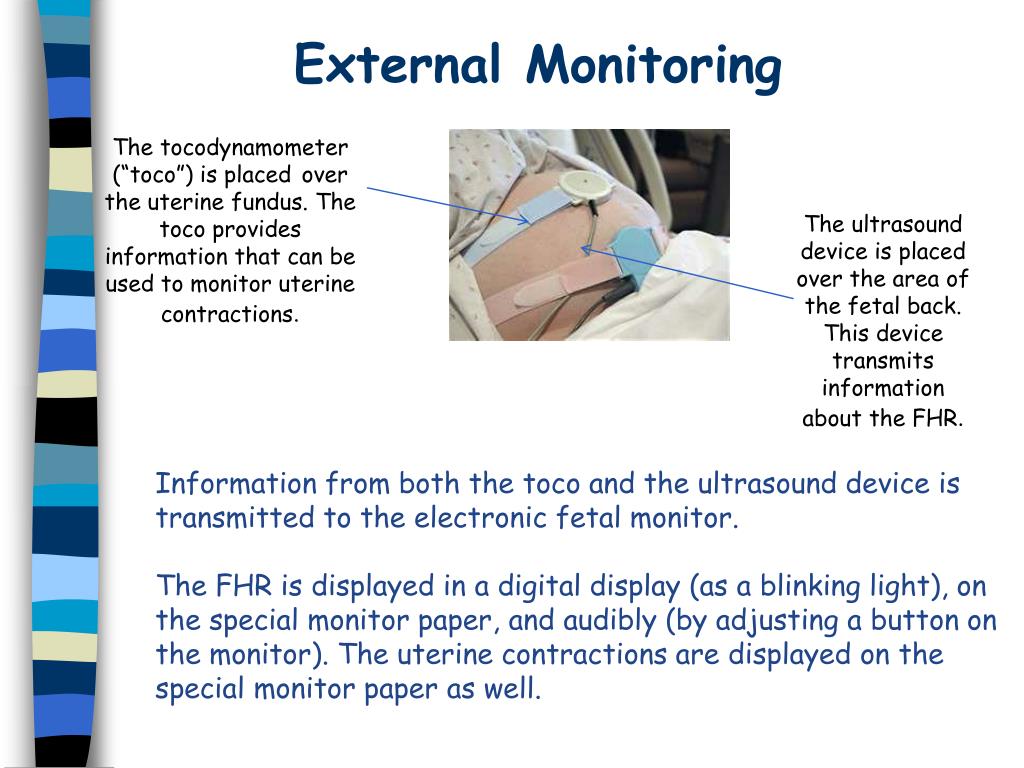 External Monitoring

The tocodynamometer (“toco”) is placed over the uterine fundus. The toco provides information that can be used to monitor uterine contractions.

The ultrasound device is placed over the area of the fetal back. This device transmits information about the FHR.

Information from both the toco and the ultrasound device is transmitted to the electronic fetal monitor.

The FHR is displayed in a digital display (as a blinking light), on the special monitor paper, and audibly (by adjusting a button on the monitor). The uterine contractions are displayed on the special monitor paper as well.